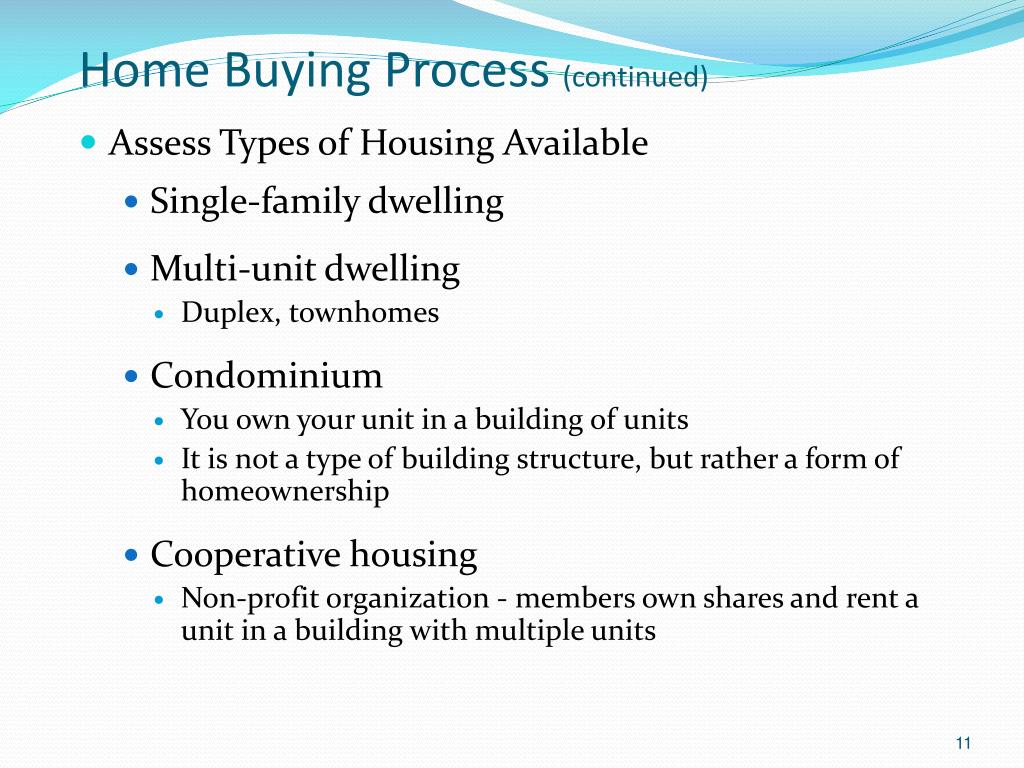 Home Buying Process (continued)

- Assess Types of Housing Available
  - Single-family dwelling
  - Multi-unit dwelling
    - Duplex, townhomes
  - Condominium
    - You own your unit in a building of units
    - It is not a type of building structure, but rather a form of homeownership
  - Cooperative housing
    - Non-profit organization - members own shares and rent a unit in a building with multiple units

11